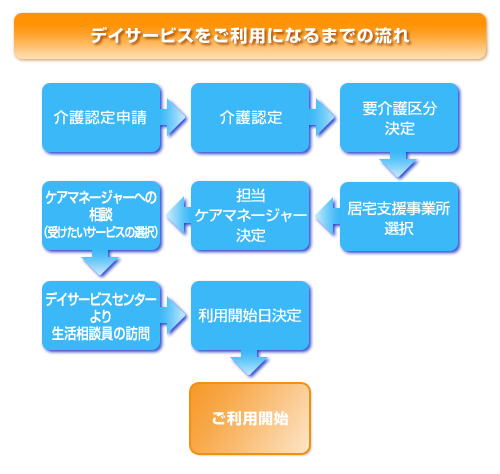 デイサービスをご利用になるまでの流れ

介護認定申請

介護認定

要介護区分決定

居宅支援事業所選択

担当ケアマネージャー決定

ケアマネージャーへの相談
(受けたいサービスの選択)

デイサービスセンターより生活相談員の訪問

利用開始日決定

ご利用開始